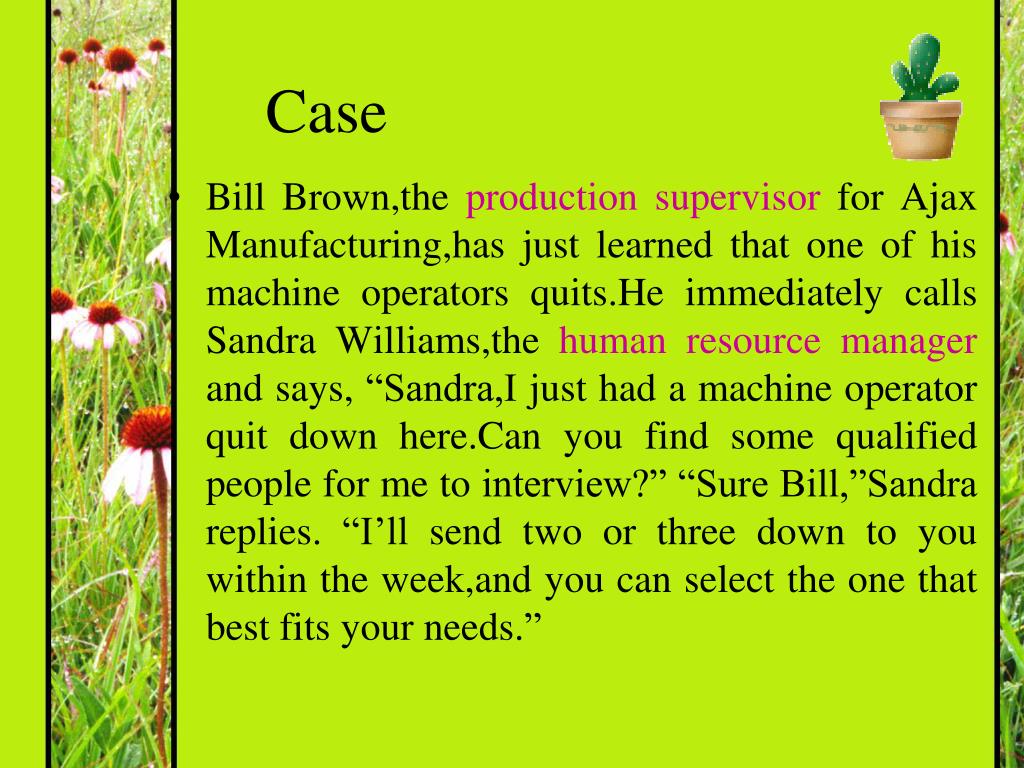 Case

• Bill Brown,the production supervisor for Ajax Manufacturing,has just learned that one of his machine operators quits.He immediately calls Sandra Williams,the human resource manager and says, “Sandra,I just had a machine operator quit down here.Can you find some qualified people for me to interview?” “Sure Bill,”Sandra replies. “I’ll send two or three down to you within the week,and you can select the one that best fits your needs.”